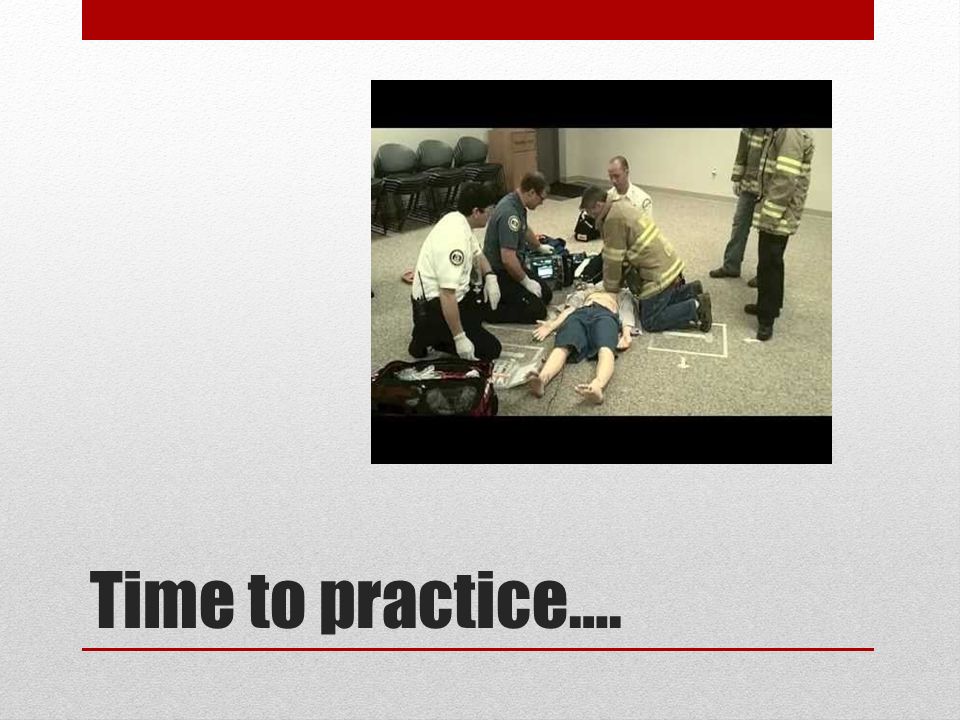 Time to practice….